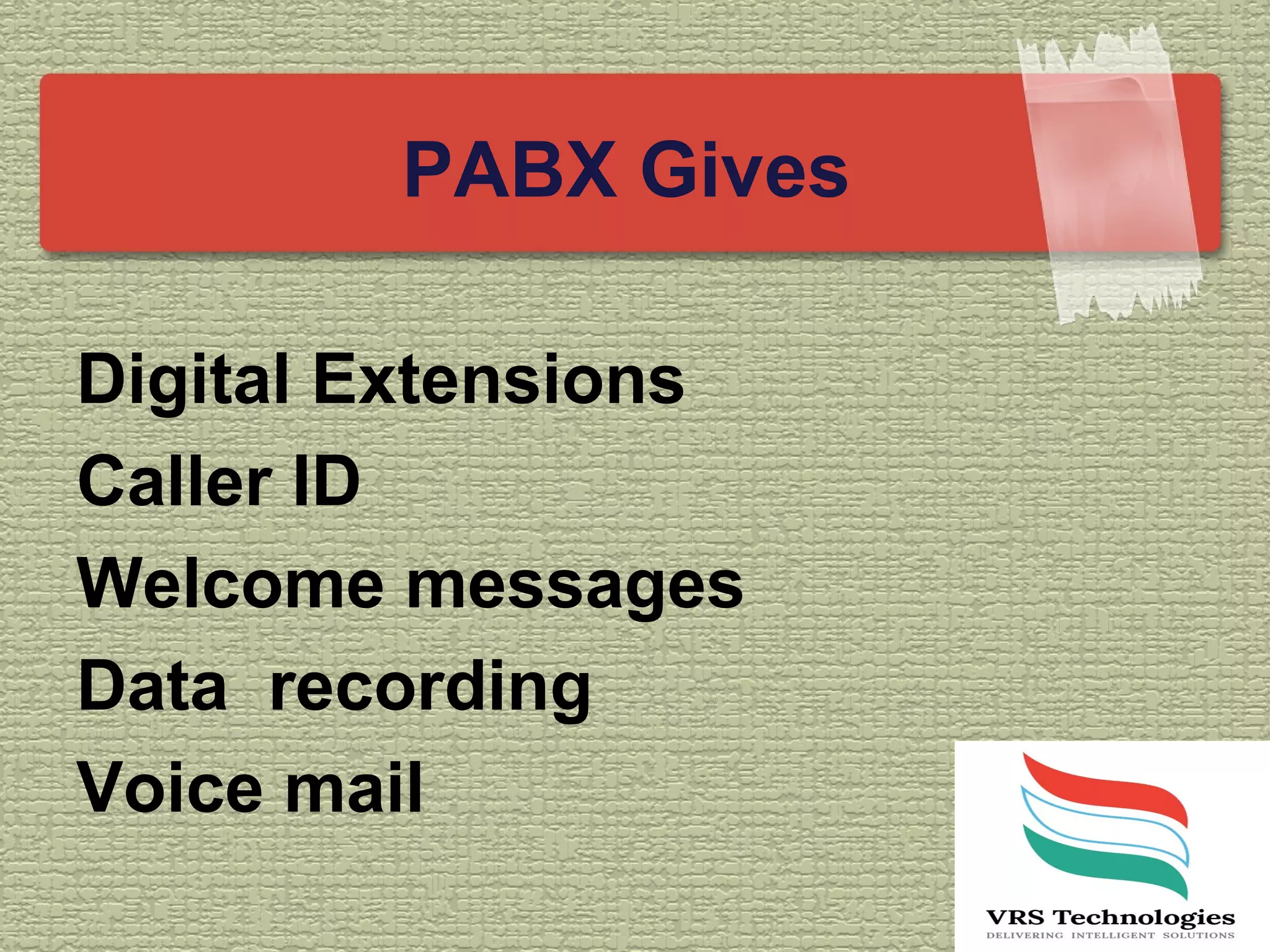 PABX Gives

Digital Extensions
Caller ID
Welcome messages
Data recording
Voice mail

VRS Technologies
DELIVERING INTELLIGENT SOLUTIONS